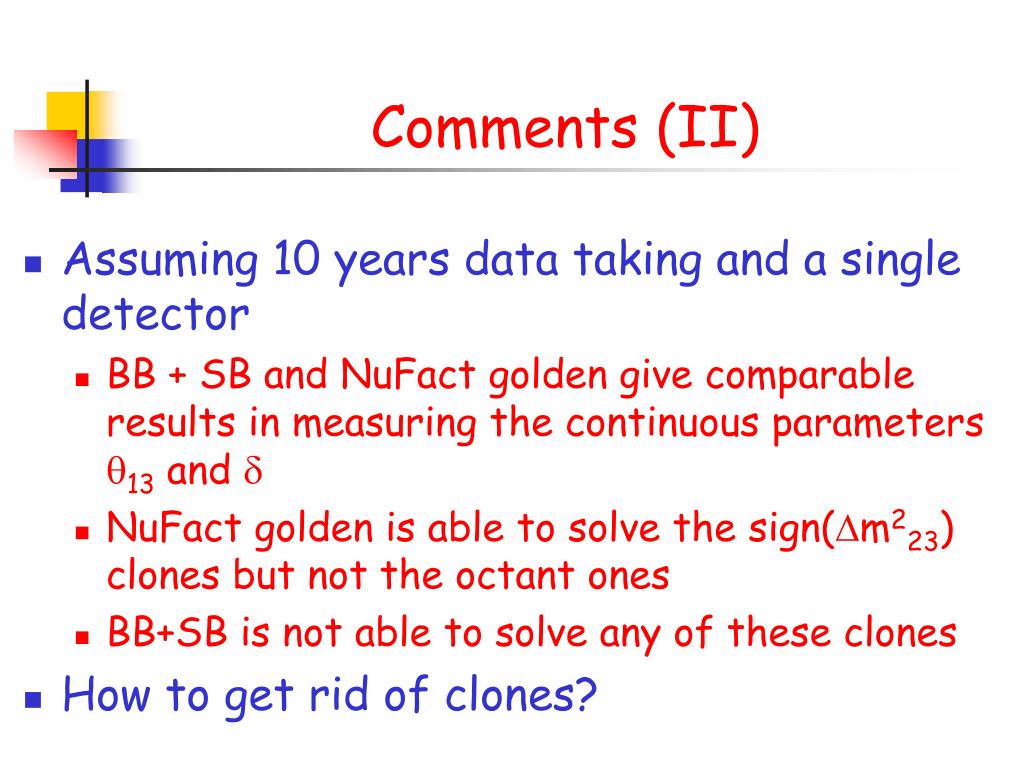 Comments (II)

Assuming 10 years data taking and a single detector

BB + SB and NuFact golden give comparable results in measuring the continuous parameters $\theta_{13}$ and $\delta$

NuFact golden is able to solve the sign($\Delta m^2_{23}$) clones but not the octant ones

BB+SB is not able to solve any of these clones

How to get rid of clones?